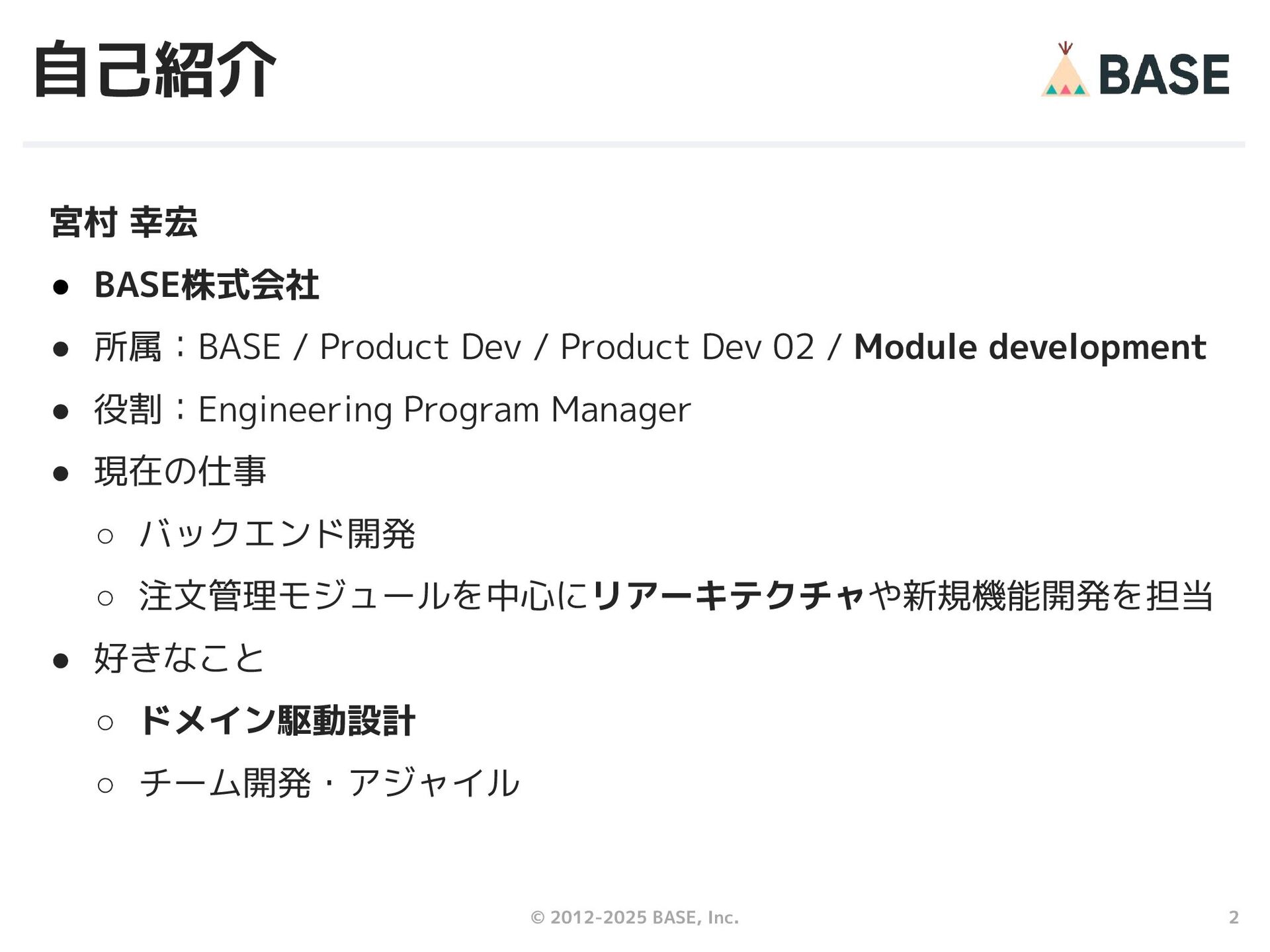 自己紹介

BASE

宮村 幸宏

● BASE株式会社
● 所属：BASE / Product Dev / Product Dev 02 / Module development
● 役割：Engineering Program Manager
● 現在の仕事
○ バックエンド開発
○ 注文管理モジュールを中心にリアーキテクチャや新規機能開発を担当
● 好きなこと
○ ドメイン駆動設計
○ チーム開発・アジャイル

© 2012-2025 BASE, Inc.

2